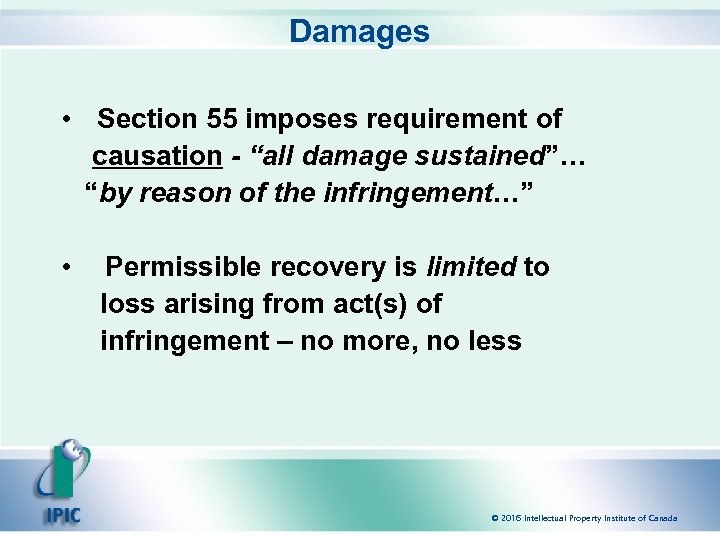 Damages

• Section 55 imposes requirement of causation - “all damage sustained”… “by reason of the infringement…”

• Permissible recovery is limited to loss arising from act(s) of infringement – no more, no less

IPIC

© 2016 Intellectual Property Institute of Canada